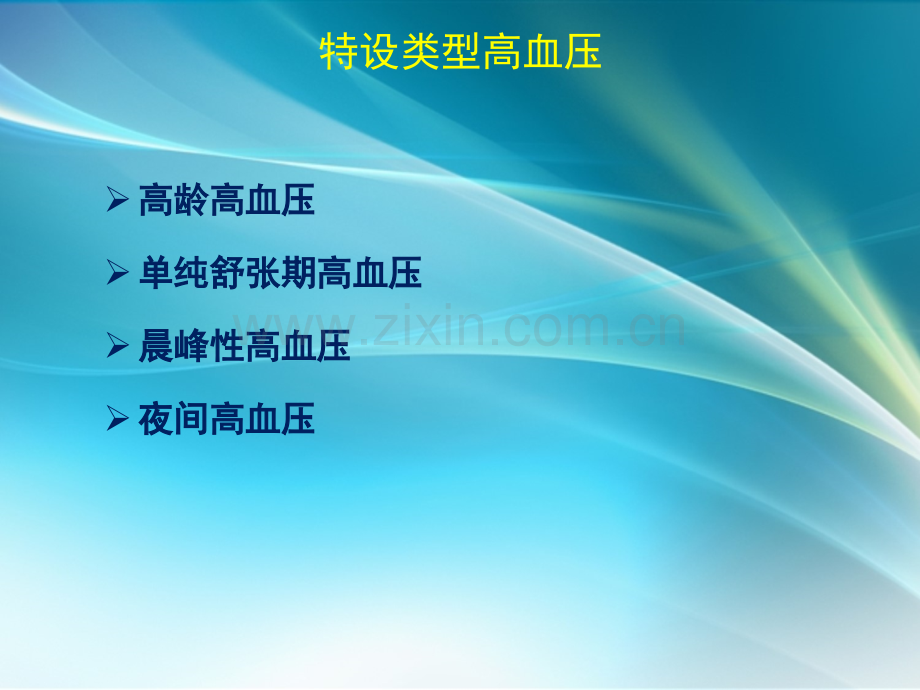 特设类型高血压

➢ 高龄高血压

➢ 单纯舒张期高血压

➢ 晨峰性高血压

➢ 夜间高血压

www.zixin.com.cn